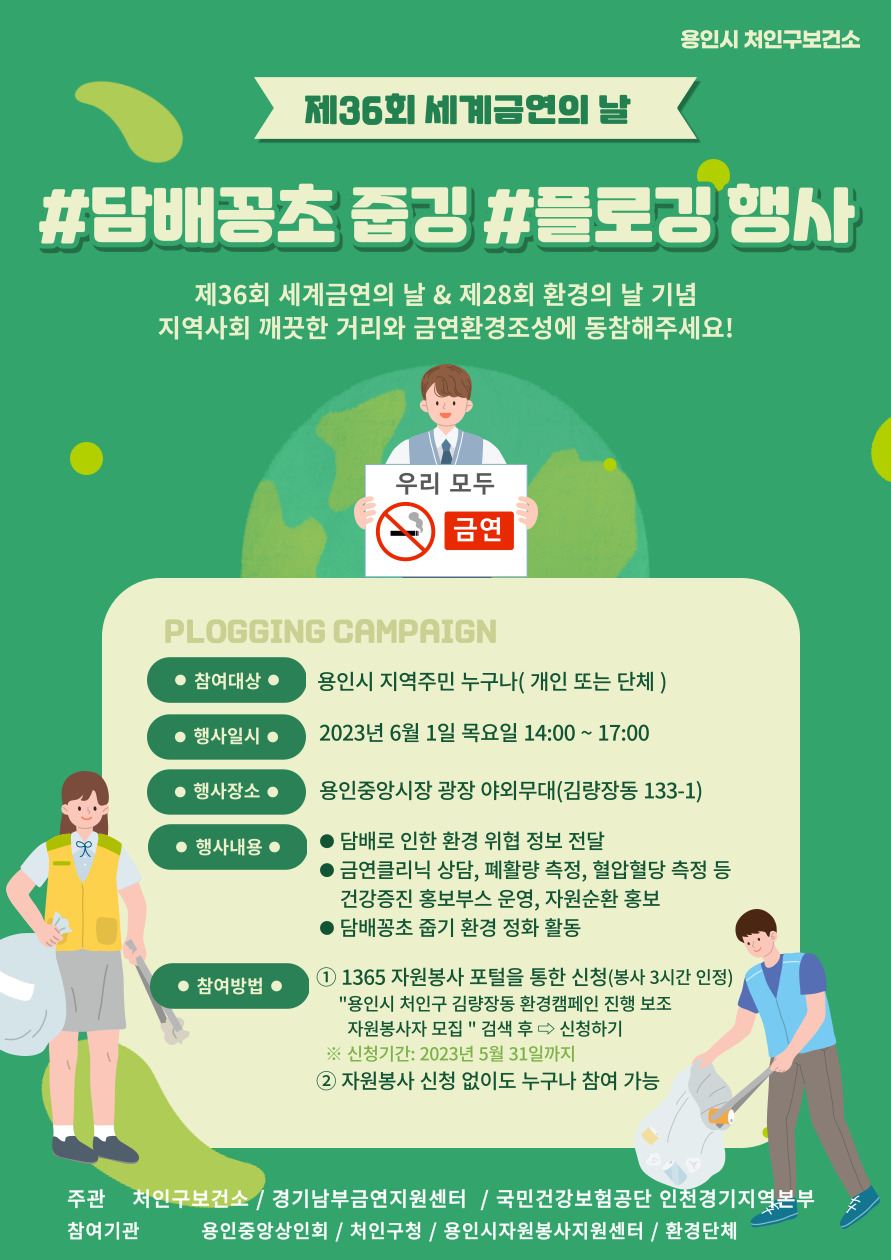 용인시 처인구보건소

제36회 세계금연의 날

#담배꽁초 줍깅 #플로깅 행사

제36회 세계금연의 날 & 제28회 환경의 날 기념
지역사회 깨끗한 거리와 금연환경조성에 동참해주세요!

우리 모두
금연

PLOGGING CAMPAIGN

● 참여대상 ● 용인시 지역주민 누구나( 개인 또는 단체 )

● 행사일시 ● 2023년 6월 1일 목요일 14:00 ~ 17:00

● 행사장소 ● 용인중앙시장 광장 야외무대(김량장동 133-1)

● 행사내용 ● ● 담배로 인한 환경 위협 정보 전달
● 금연클리닉 상담, 폐활량 측정, 혈압혈당 측정 등 건강증진 홍보부스 운영, 자원순환 홍보
● 담배꽁초 줍기 환경 정화 활동

● 참여방법 ● ① 1365 자원봉사 포털을 통한 신청(봉사 3시간 인정)
"용인시 처인구 김량장동 환경캠페인 진행 보조 자원봉사자 모집 " 검색 후 ⇨ 신청하기
※ 신청기간: 2023년 5월 31일까지
② 자원봉사 신청 없이도 누구나 참여 가능

주관 처인구보건소 / 경기남부금연지원센터 / 국민건강보험공단 인천경기지역본부
참여기관 용인중앙상인회 / 처인구청 / 용인시자원봉사지원센터 / 환경단체